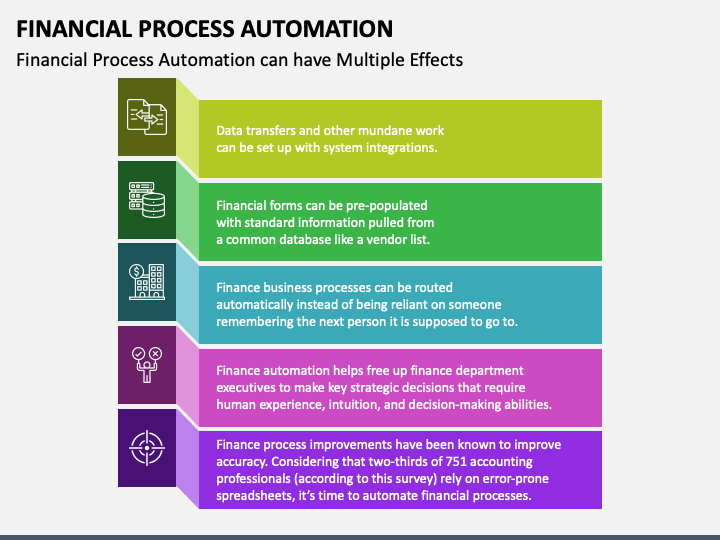 FINANCIAL PROCESS AUTOMATION

Financial Process Automation can have Multiple Effects

Data transfers and other mundane work can be set up with system integrations.

Financial forms can be pre-populated with standard information pulled from a common database like a vendor list.

Finance business processes can be routed automatically instead of being reliant on someone remembering the next person it is supposed to go to.

Finance automation helps free up finance department executives to make key strategic decisions that require human experience, intuition, and decision-making abilities.

Finance process improvements have been known to improve accuracy. Considering that two-thirds of 751 accounting professionals (according to this survey) rely on error-prone spreadsheets, it's time to automate financial processes.